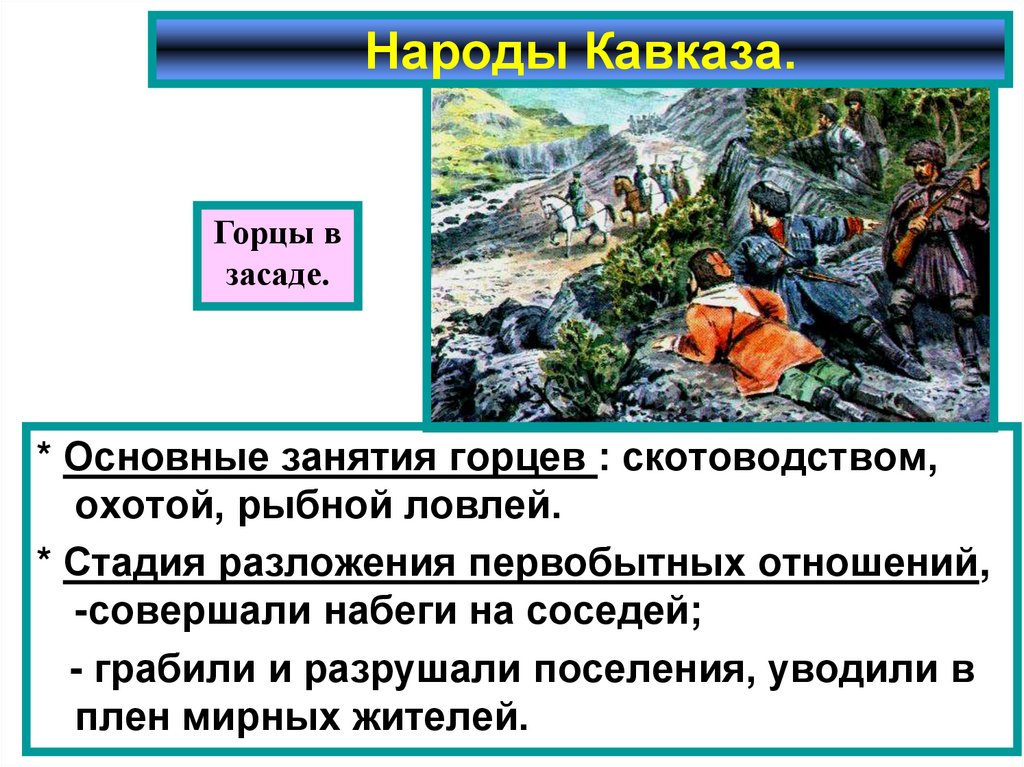 Народы Кавказа.

Горцы в засаде.

* Основные занятия горцев : скотоводством, охотой, рыбной ловлей.

* Стадия разложения первобытных отношений, -совершали набеги на соседей;

- грабили и разрушали поселения, уводили в плен мирных жителей.